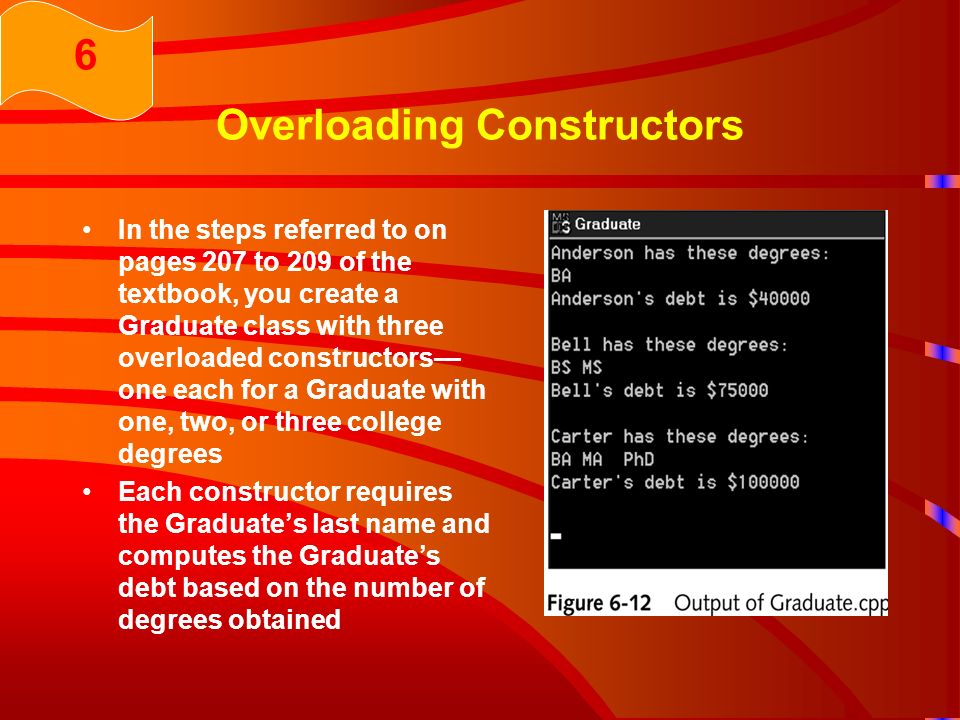 6

Overloading Constructors

• In the steps referred to on pages 207 to 209 of the textbook, you create a Graduate class with three overloaded constructors—one each for a Graduate with one, two, or three college degrees

• Each constructor requires the Graduate's last name and computes the Graduate's debt based on the number of degrees obtained

Graduate

Anderson has these degrees:
BA
Anderson's debt is $40000

Bell has these degrees:
BS MS
Bell's debt is $75000

Carter has these degrees:
BA MA PhD
Carter's debt is $100000

Figure 6-12 Output of Graduate.cpp